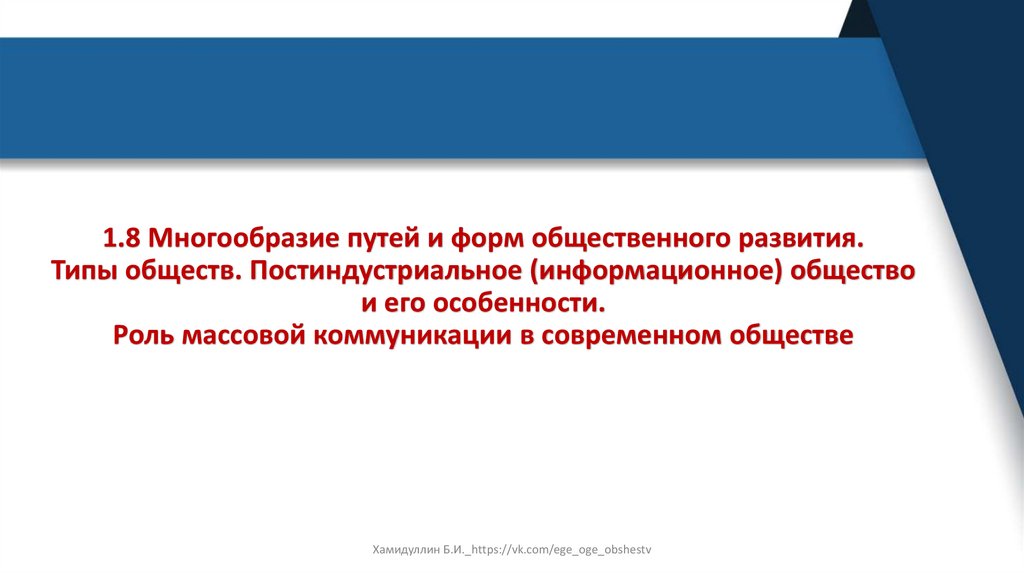 1.8 Многообразие путей и форм общественного развития. Типы обществ. Постиндустриальное (информационное) общество и его особенности. Роль массовой коммуникации в современном обществе

Хамидуллин Б.И._https://vk.com/ege_oge_obshestv